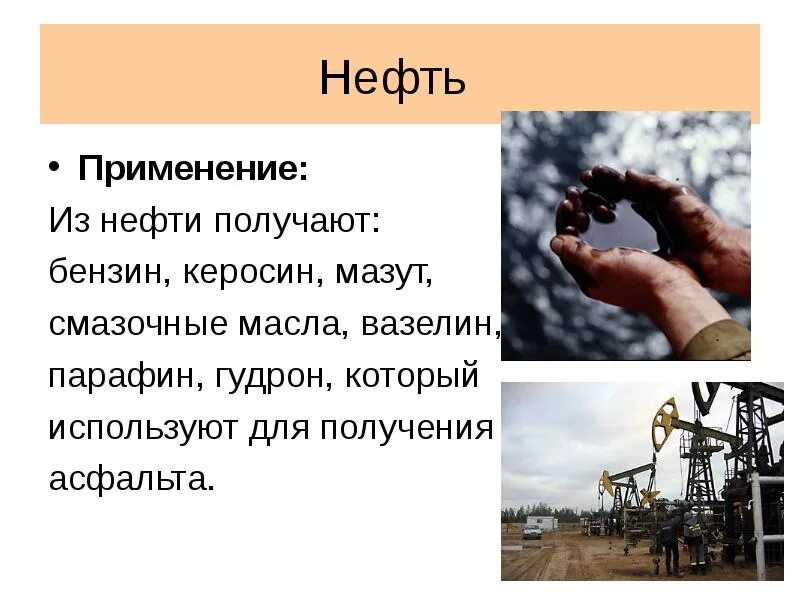 Нефть

• **Применение:**

Из нефти получают: бензин, керосин, мазут, смазочные масла, вазелин, парафин, гудрон, который используют для получения асфальта.